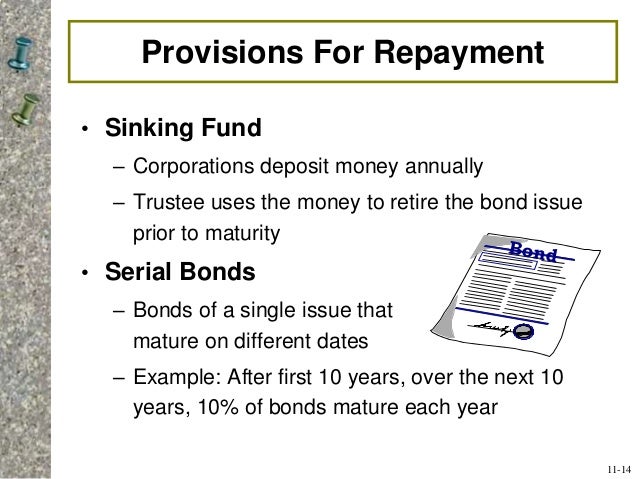 Provisions For Repayment

• Sinking Fund
– Corporations deposit money annually
– Trustee uses the money to retire the bond issue prior to maturity

• Serial Bonds
– Bonds of a single issue that mature on different dates
– Example: After first 10 years, over the next 10 years, 10% of bonds mature each year

Bond

11-14